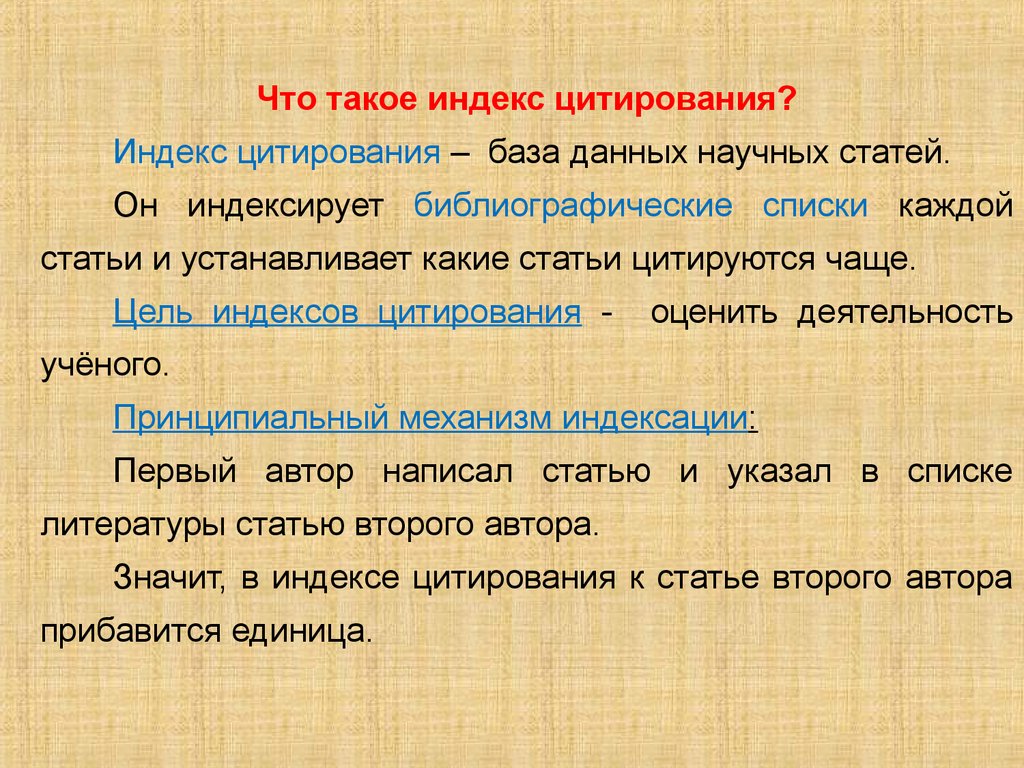 Что такое индекс цитирования?

Индекс цитирования – база данных научных статей.

Он индексирует библиографические списки каждой статьи и устанавливает какие статьи цитируются чаще.

Цель индексов цитирования - оценить деятельность учёного.

Принципиальный механизм индексации:

Первый автор написал статью и указал в списке литературы статью второго автора.

Значит, в индексе цитирования к статье второго автора прибавится единица.